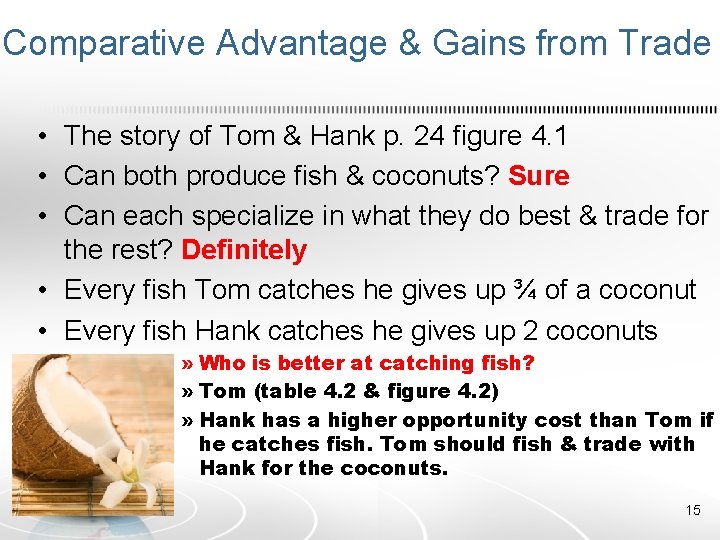 Comparative Advantage & Gains from Trade

• The story of Tom & Hank p. 24 figure 4.1
• Can both produce fish & coconuts? Sure
• Can each specialize in what they do best & trade for the rest? Definitely
• Every fish Tom catches he gives up ¾ of a coconut
• Every fish Hank catches he gives up 2 coconuts

» Who is better at catching fish?
» Tom (table 4.2 & figure 4.2)
» Hank has a higher opportunity cost than Tom if he catches fish. Tom should fish & trade with Hank for the coconuts.

15